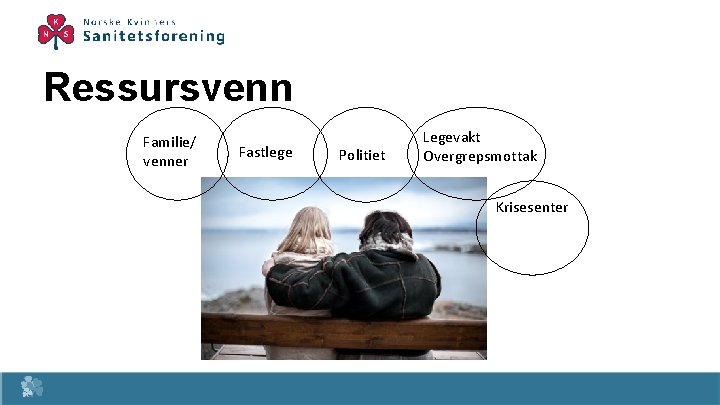 K
N S
Norske Kvinners
Sanitetsforening

Ressursvenn

Familie/ venner

Fastlege

Politiet

Legevakt Overgrepsmottak

Krisesenter